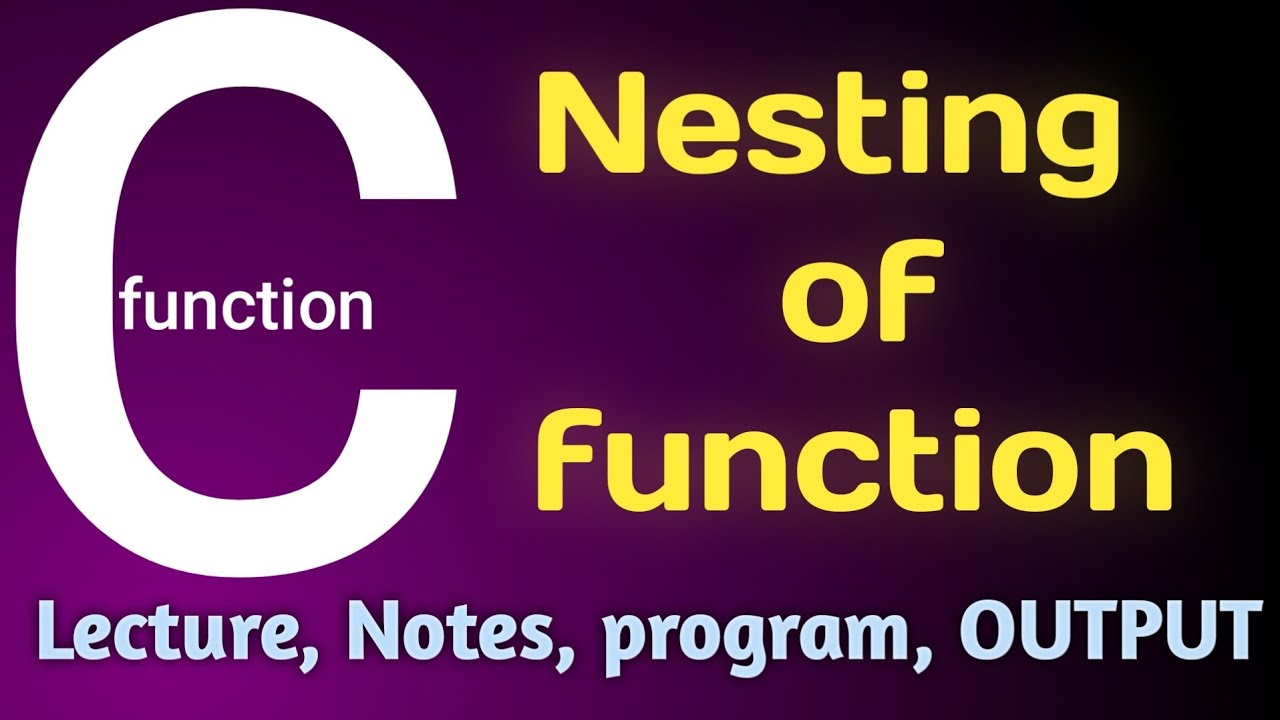 C
function

Nesting of function

Lecture, Notes, program, OUTPUT